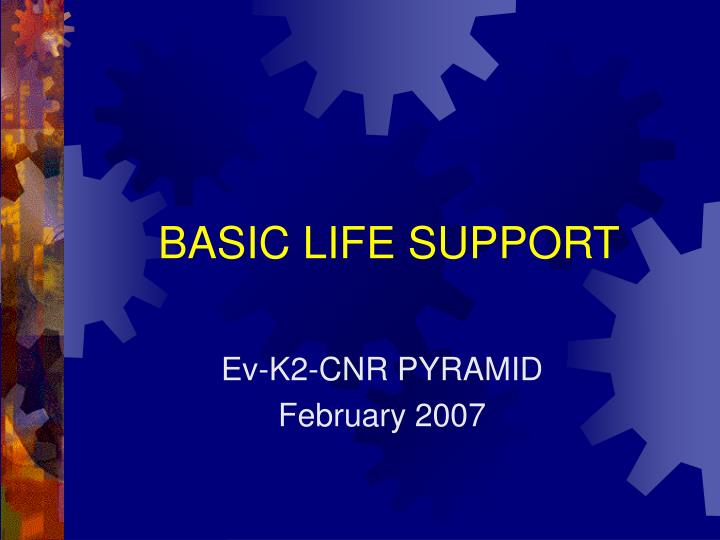 BASIC LIFE SUPPORT

Ev-K2-CNR PYRAMID
February 2007